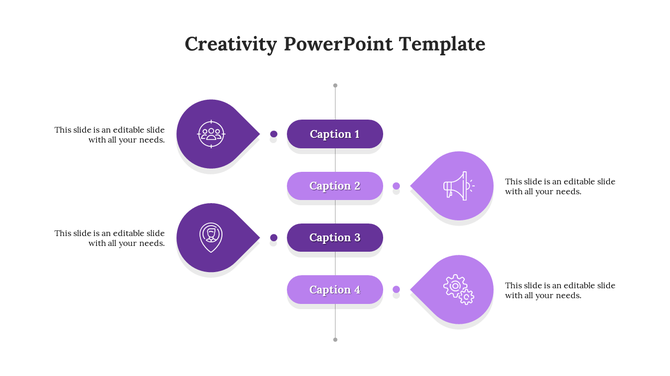 Creativity PowerPoint Template

This slide is an editable slide with all your needs.

Caption 1

Caption 2

This slide is an editable slide with all your needs.

This slide is an editable slide with all your needs.

Caption 3

Caption 4

This slide is an editable slide with all your needs.